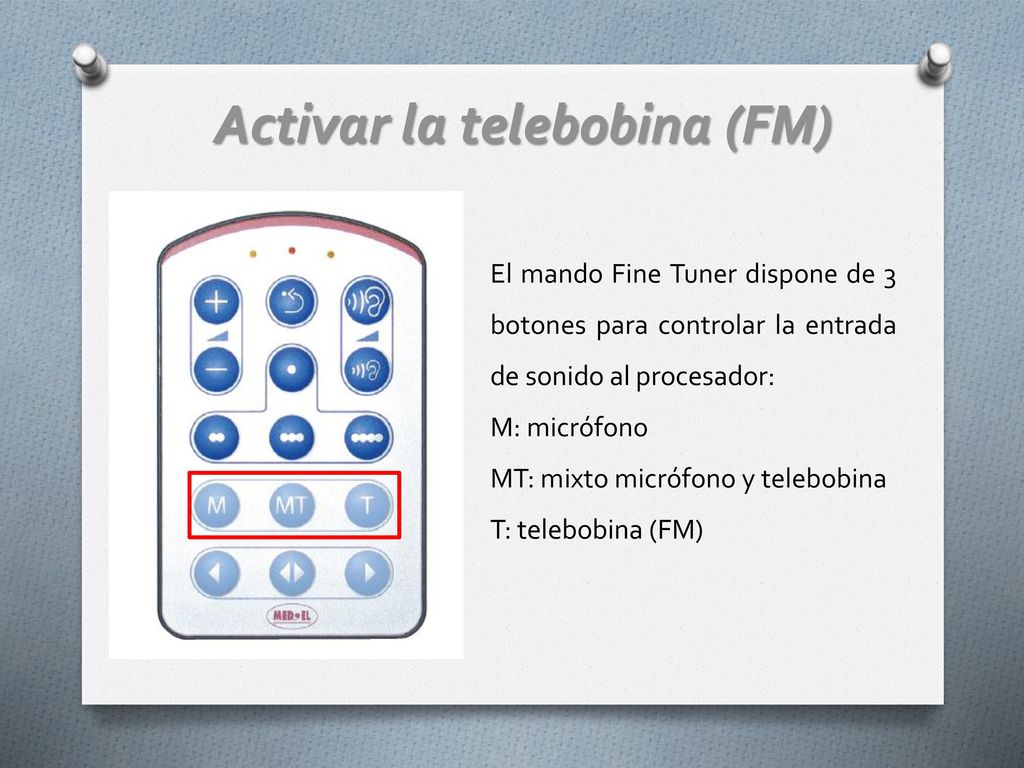 Activar la telebobina (FM)

M MT T

MED•EL

El mando Fine Tuner dispone de 3 botones para controlar la entrada de sonido al procesador:

M: micrófono

MT: mixto micrófono y telebobina

T: telebobina (FM)